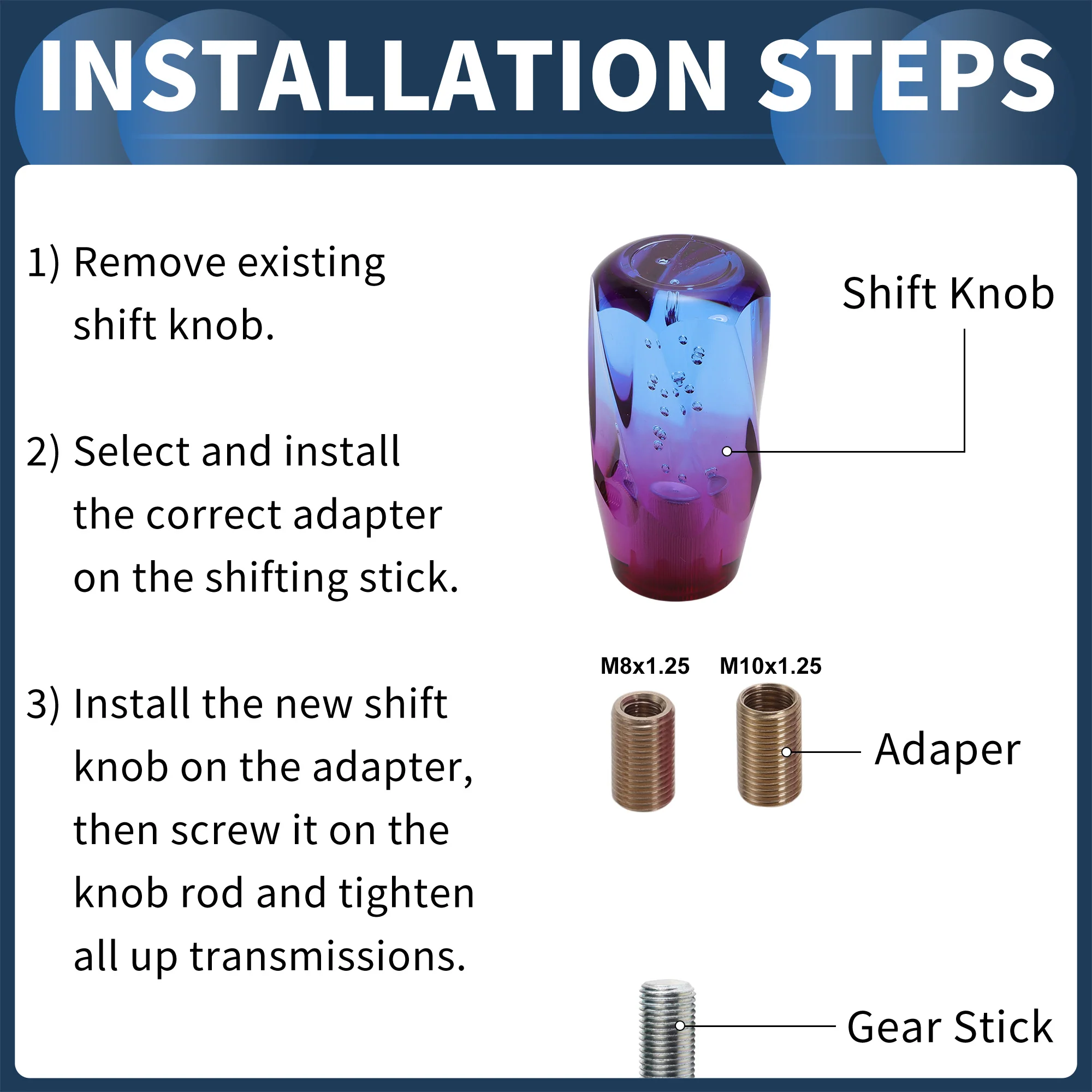 INSTALLATION STEPS

1) Remove existing shift knob.

2) Select and install the correct adapter on the shifting stick.

3) Install the new shift knob on the adapter, then screw it on the knob rod and tighten all up transmissions.

Shift Knob

M8x1.25

M10x1.25

Adaper

Gear Stick